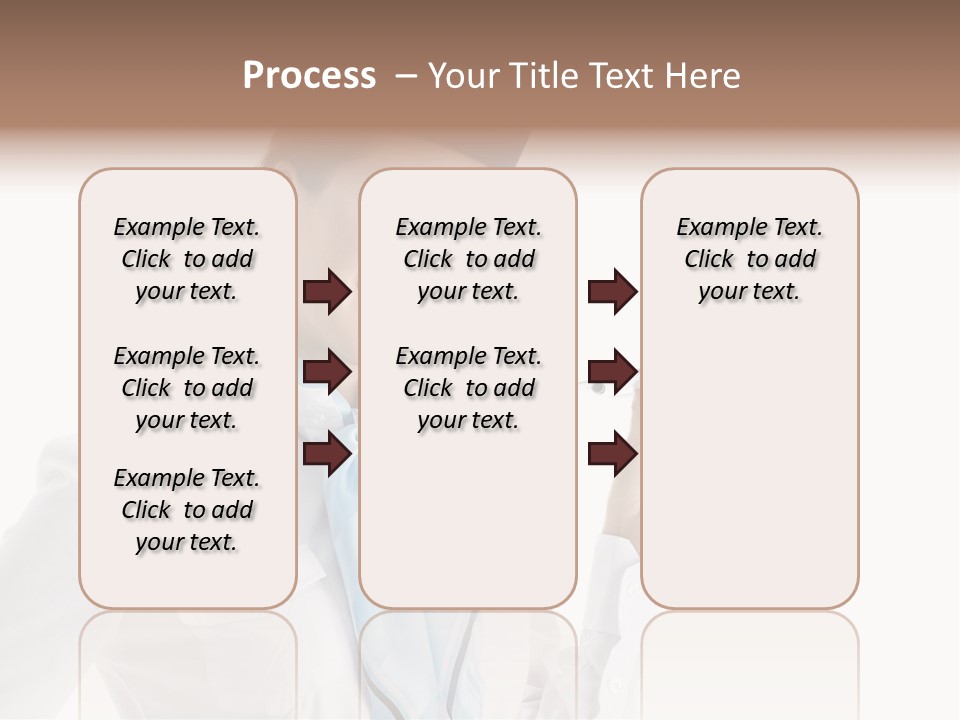 Process – Your Title Text Here

Example Text. Click to add your text.

Example Text. Click to add your text.

Example Text. Click to add your text.

Example Text. Click to add your text.

Example Text. Click to add your text.

Example Text. Click to add your text.